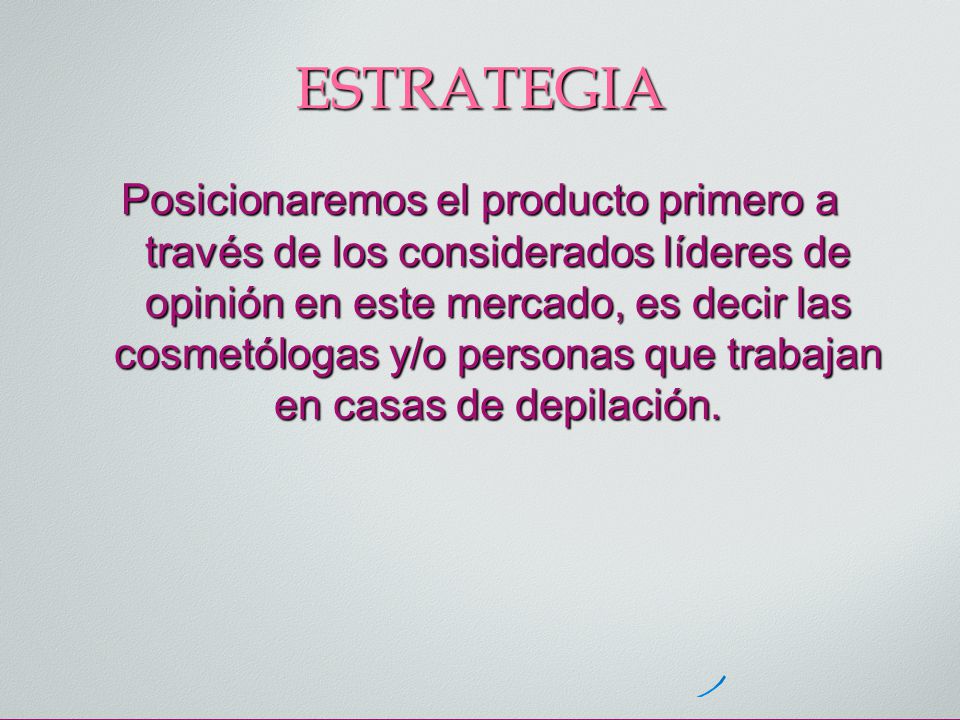 ESTRATEGIA

Posicionaremos el producto primero a través de los considerados líderes de opinión en este mercado, es decir las cosmetólogas y/o personas que trabajan en casas de depilación.